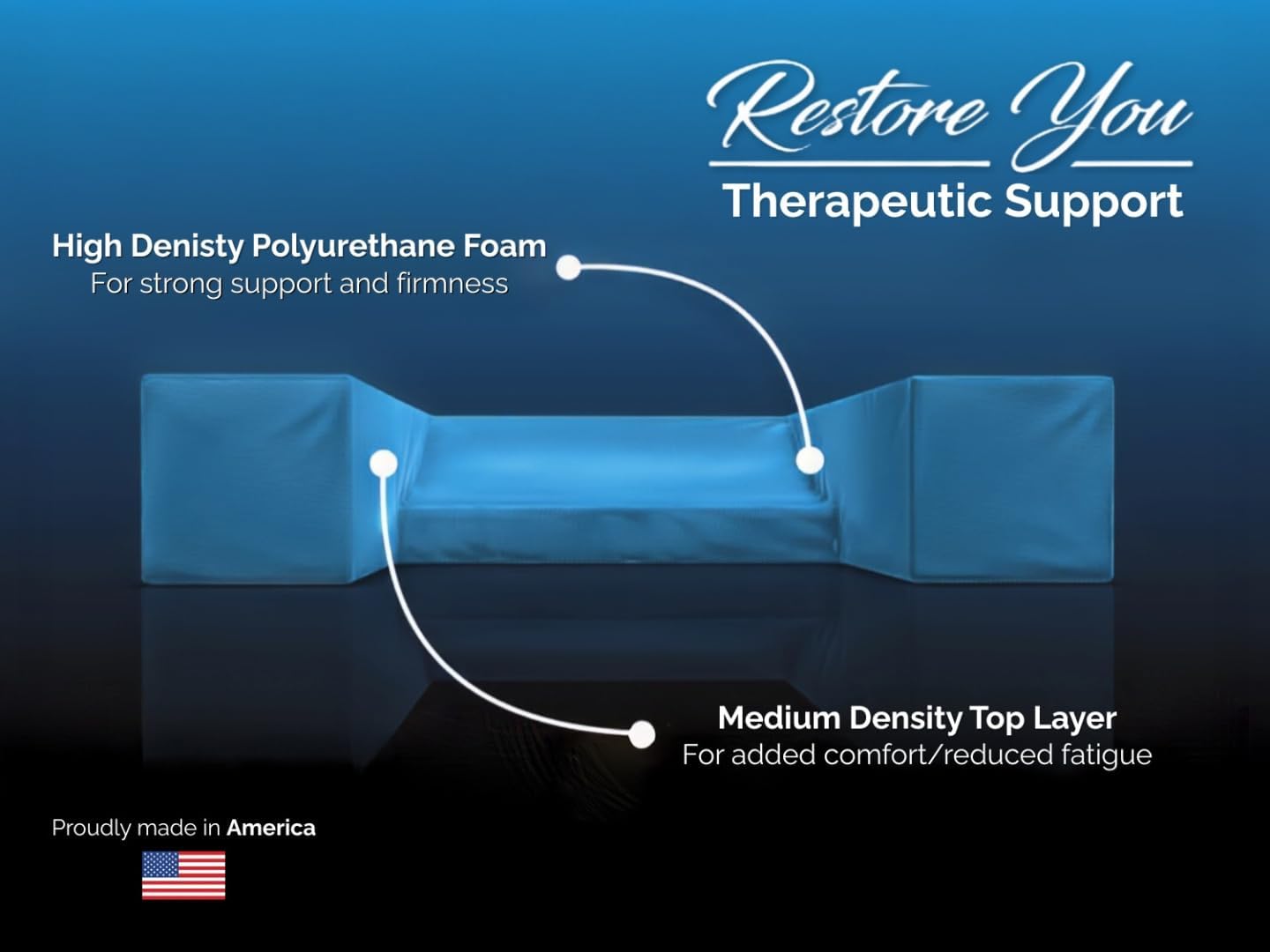 Restore You
Therapeutic Support

High Denisty Polyurethane Foam
For strong support and firmness

Medium Density Top Layer
For added comfort/reduced fatigue

Proudly made in America